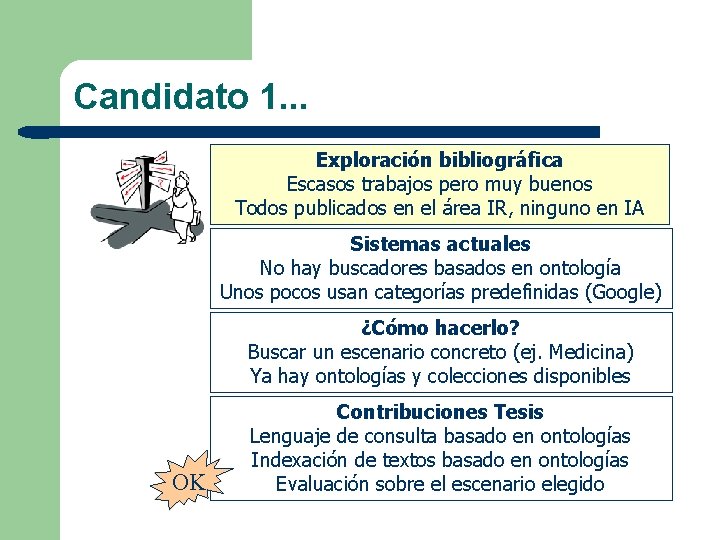 Candidato 1...

Exploración bibliográfica
Escasos trabajos pero muy buenos
Todos publicados en el área IR, ninguno en IA

Sistemas actuales
No hay buscadores basados en ontología
Unos pocos usan categorías predefinidas (Google)

¿Cómo hacerlo?
Buscar un escenario concreto (ej. Medicina)
Ya hay ontologías y colecciones disponibles

Contribuciones Tesis
Lenguaje de consulta basado en ontologías
Indexación de textos basado en ontologías
Evaluación sobre el escenario elegido

OK